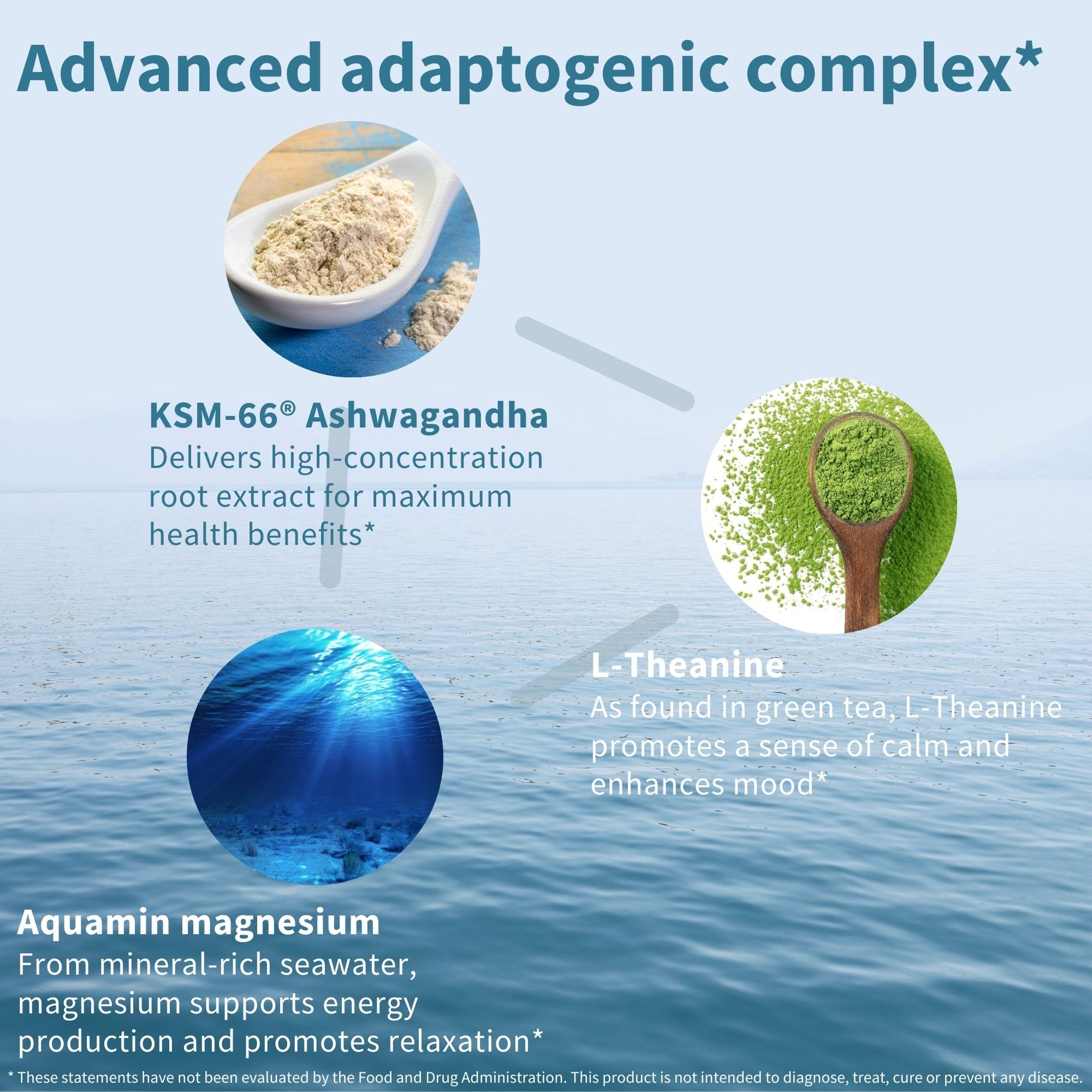 Advanced adaptogenic complex*

KSM-66® Ashwagandha
Delivers high-concentration root extract for maximum health benefits*

L-Theanine
As found in green tea, L-Theanine promotes a sense of calm and enhances mood*

Aquamin magnesium
From mineral-rich seawater, magnesium supports energy production and promotes relaxation*

* These statements have not been evaluated by the Food and Drug Administration. This product is not intended to diagnose, treat, cure or prevent any disease.